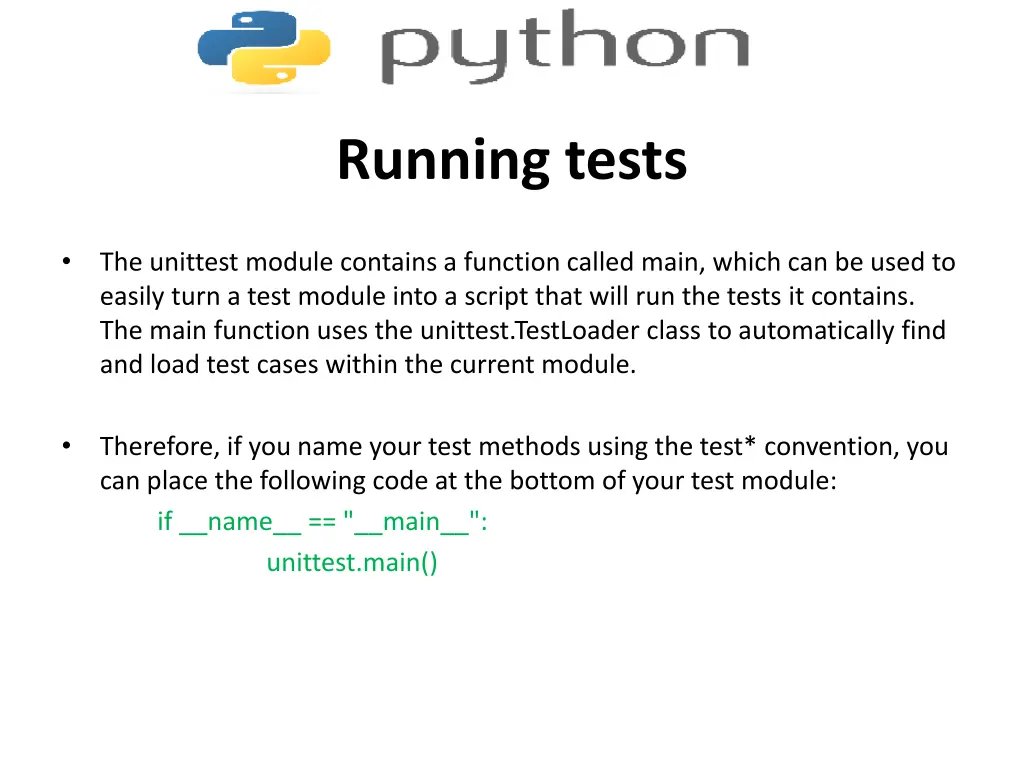 python

Running tests

• The unittest module contains a function called main, which can be used to easily turn a test module into a script that will run the tests it contains. The main function uses the unittest.TestLoader class to automatically find and load test cases within the current module.

• Therefore, if you name your test methods using the test* convention, you can place the following code at the bottom of your test module:

if __name__ == "__main__":
unittest.main()